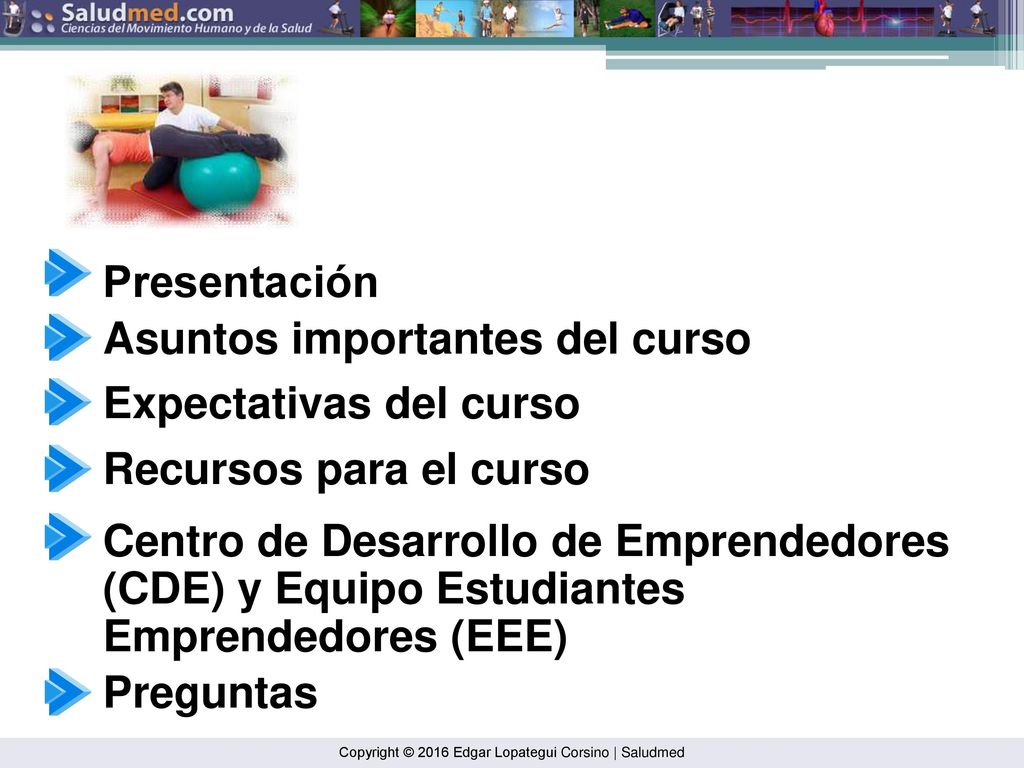 Saludmed.com
Ciencias del Movimiento Humano y de la Salud

Presentación

Asuntos importantes del curso

Expectativas del curso

Recursos para el curso

Centro de Desarrollo de Emprendedores (CDE) y Equipo Estudiantes Emprendedores (EEE)

Preguntas

Copyright © 2016 Edgar Lopategui Corsino | Saludmed